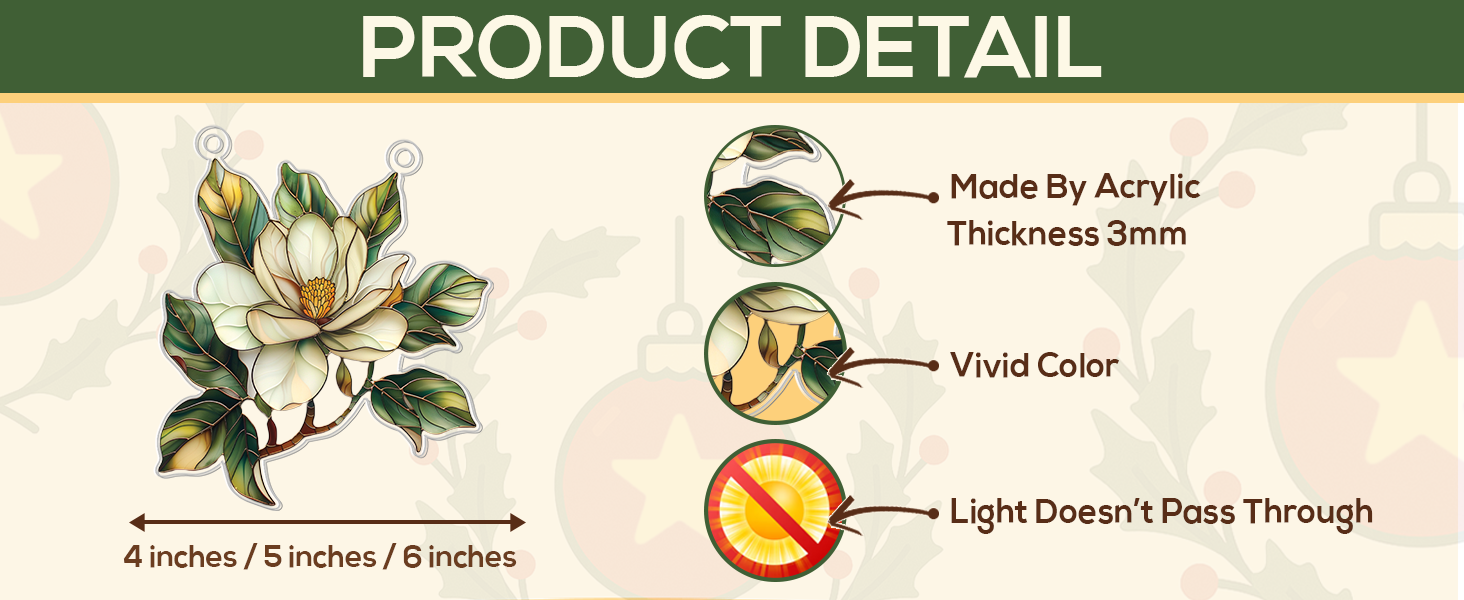 PRODUCT DETAIL

4 inches / 5 inches / 6 inches

Made By Acrylic Thickness 3mm

Vivid Color

Light Doesn't Pass Through